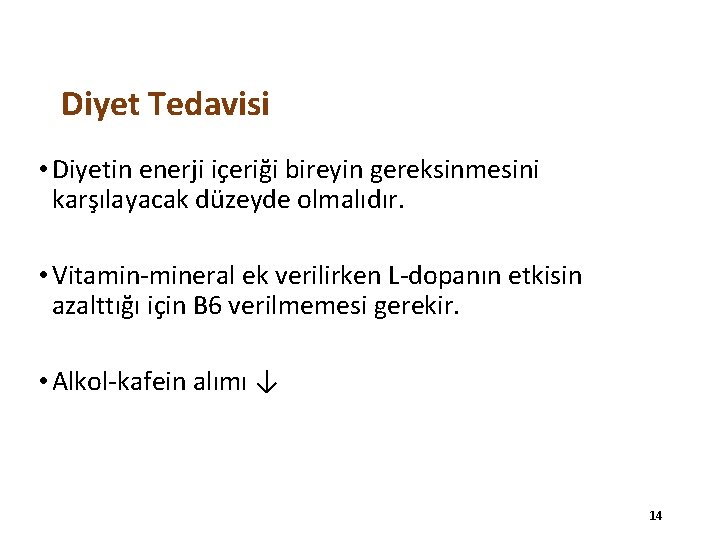 Diyet Tedavisi

• Diyetin enerji içeriği bireyin gereksinmesini karşılayacak düzeyde olmalıdır.

• Vitamin-mineral ek verilirken L-dopanın etkisin azalttığı için B6 verilmemesi gerekir.

• Alkol-kafein alımı ↓

14